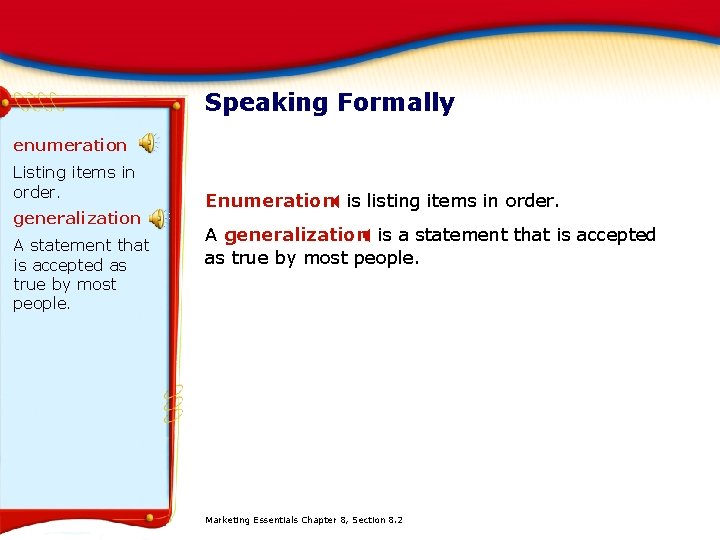 enumeration

Listing items in order.

generalization

A statement that is accepted as true by most people.

Speaking Formally

Enumeration is listing items in order.

A generalization is a statement that is accepted as true by most people.

Marketing Essentials Chapter 8, Section 8.2